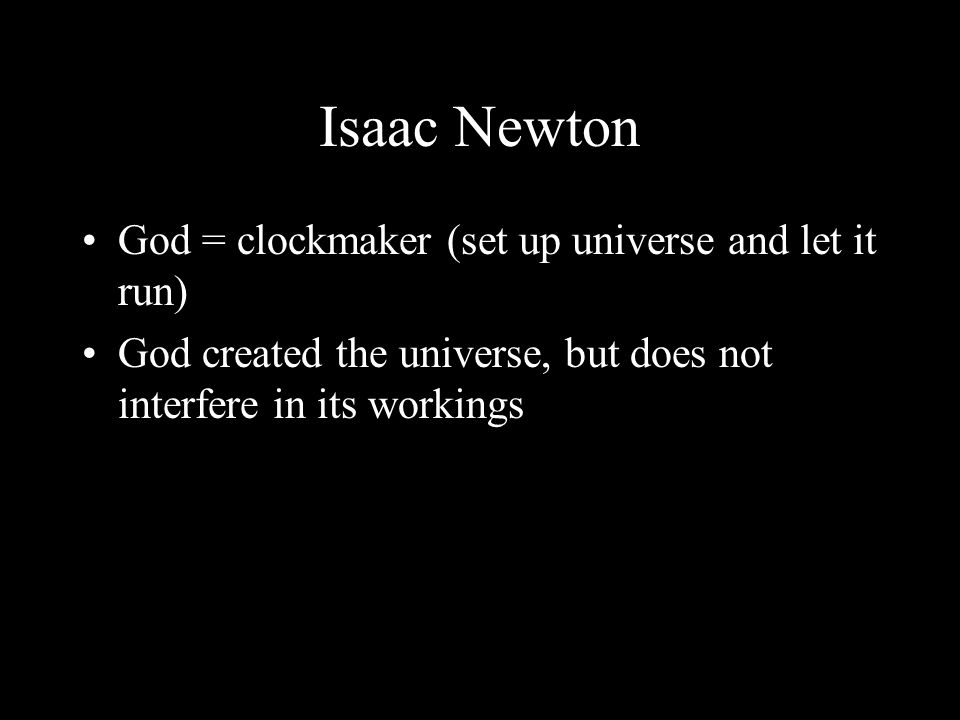 Isaac Newton

• God = clockmaker (set up universe and let it run)
• God created the universe, but does not interfere in its workings